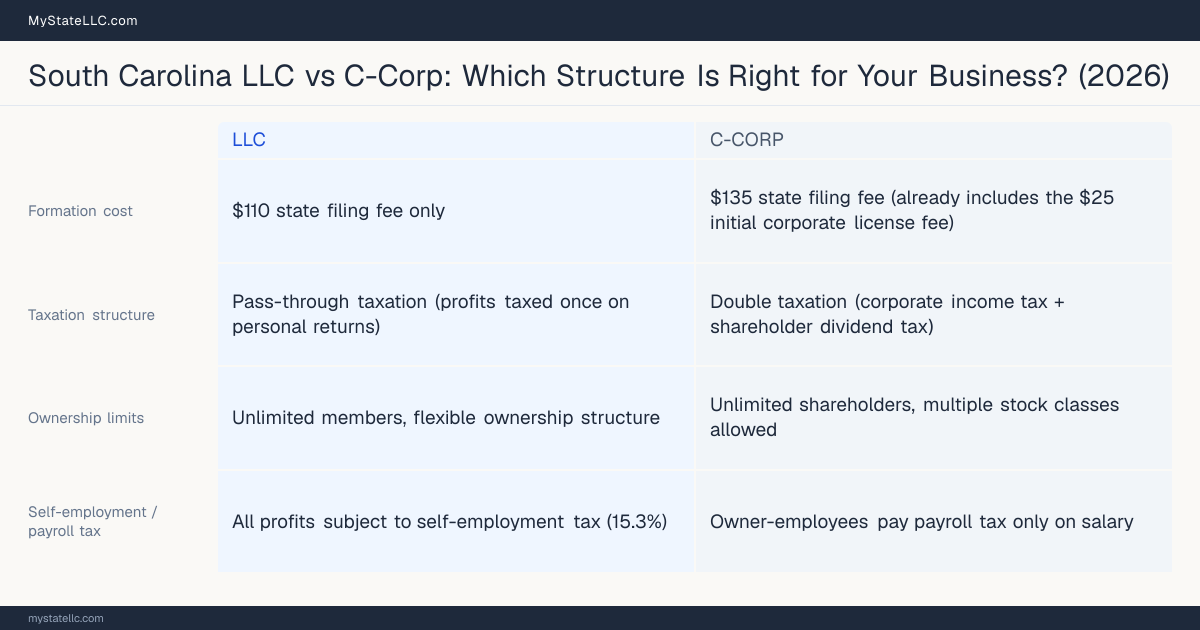 MyStateLLC.com

South Carolina LLC vs C-Corp: Which Structure Is Right for Your Business? (2026)

| | LLC | C-CORP |
|---|---|---|
| Formation cost | \$110 state filing fee only | \$135 state filing fee (already includes the \$25 initial corporate license fee) |
| Taxation structure | Pass-through taxation (profits taxed once on personal returns) | Double taxation (corporate income tax + shareholder dividend tax) |
| Ownership limits | Unlimited members, flexible ownership structure | Unlimited shareholders, multiple stock classes allowed |
| Self-employment / payroll tax | All profits subject to self-employment tax (15.3%) | Owner-employees pay payroll tax only on salary |

mystatellc.com